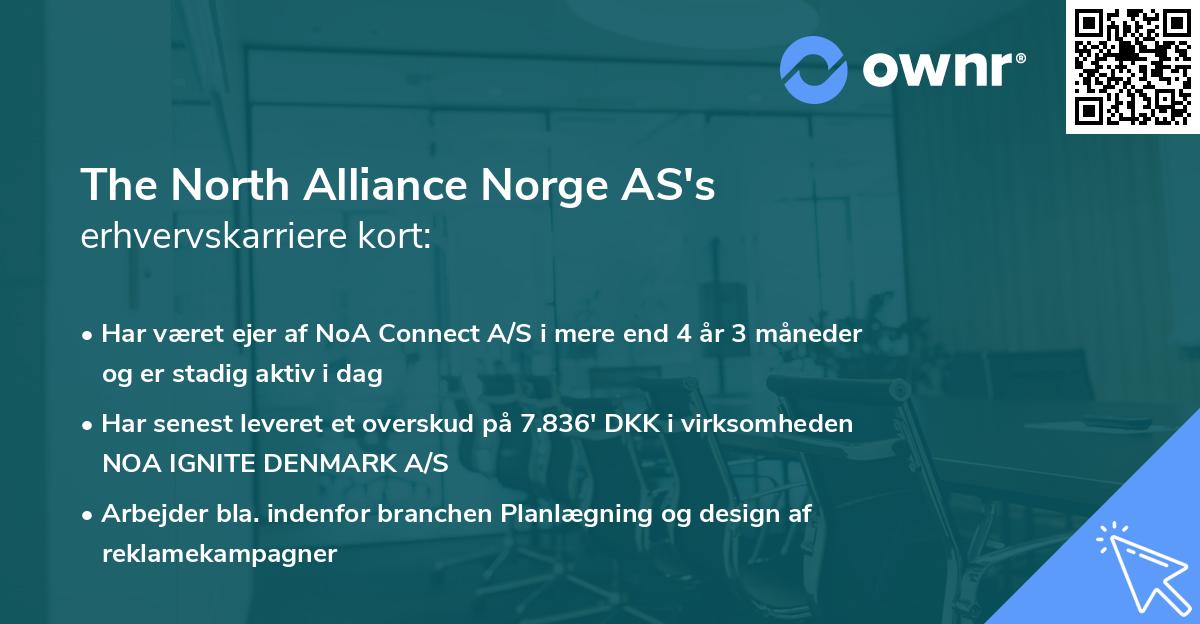 ownr®

The North Alliance Norge AS's
erhvervskarriere kort:

• Har været ejer af NoA Connect A/S i mere end 4 år 3 måneder og er stadig aktiv i dag

• Har senest leveret et overskud på 7.836' DKK i virksomheden NOA IGNITE DENMARK A/S

• Arbejder bla. indenfor branchen Planlægning og design af reklamekampagner